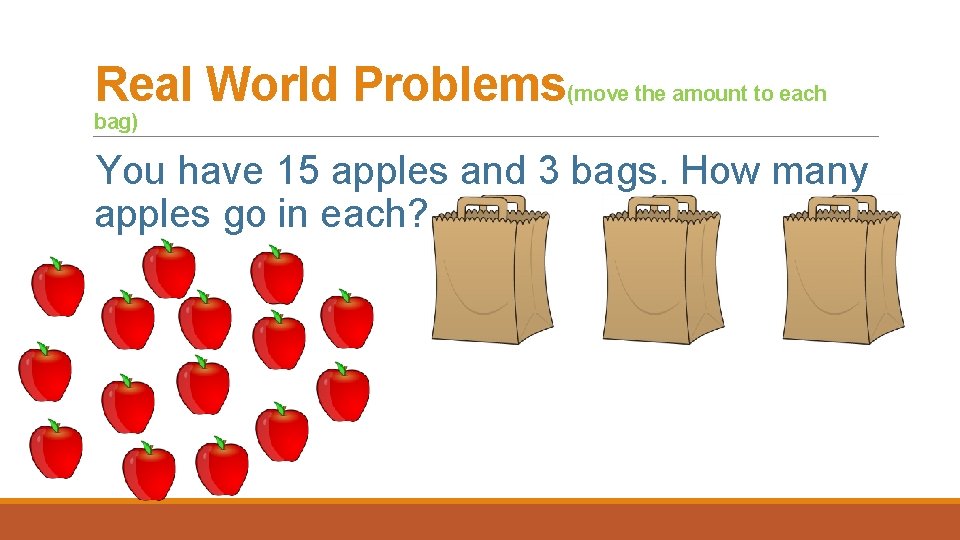 Real World Problems(move the amount to each bag)

You have 15 apples and 3 bags. How many apples go in each?